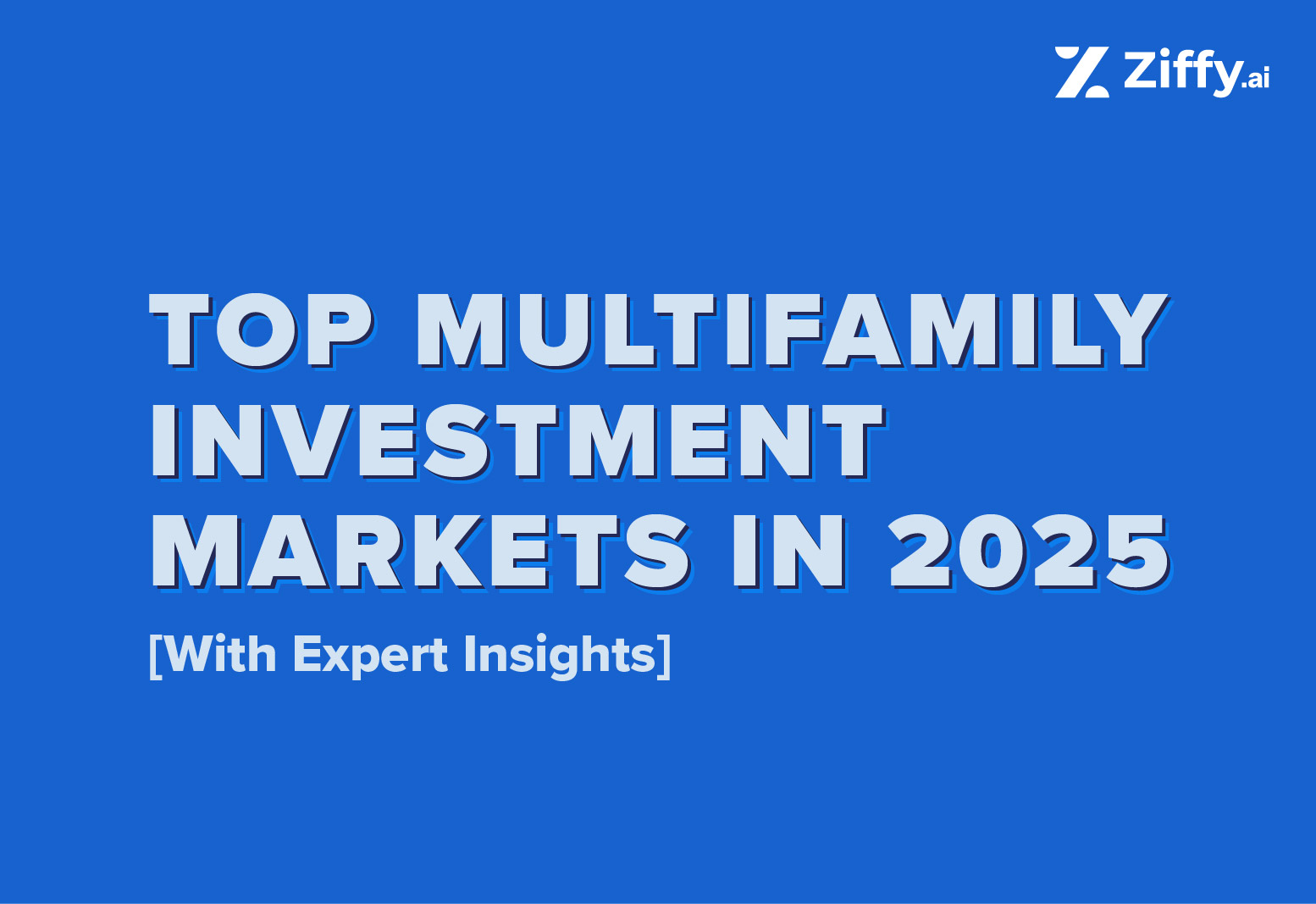 Ziffy.ai

TOP MULTIFAMILY INVESTMENT MARKETS IN 2025

[With Expert Insights]